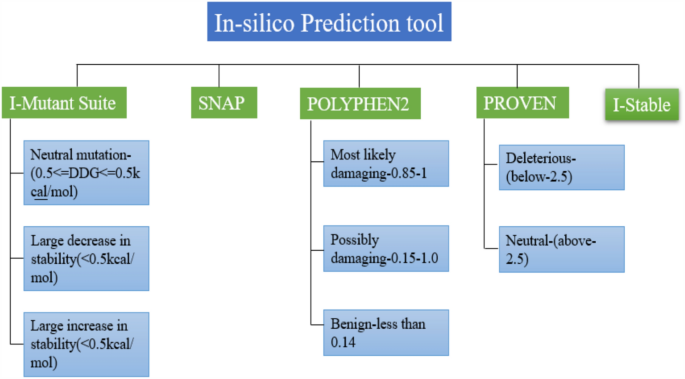 In-silico Prediction tool

I-Mutant Suite

Neutral mutation-(0.5<=DDG<=0.5kcal/mol)

Large decrease in stability(<0.5kcal/mol)

Large increase in stability(<0.5kcal/mol)

SNAP

POLYPHEN2

Most likely damaging-0.85-1

Possibly damaging-0.15-1.0

Benign-less than 0.14

PROVEN

Deleterious-(below-2.5)

Neutral-(above-2.5)

I-Stable